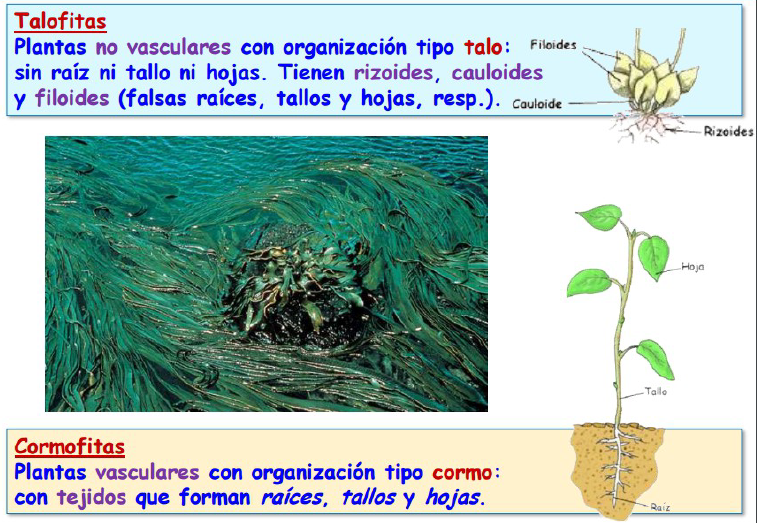 Talofitas
Plantas no vasculares con organización tipo talo: sin raíz ni tallo ni hojas. Tienen rizoides, cauloides y filoides (falsas raíces, tallos y hojas, resp.).

Filoides
Cauloide
Rizoides

Hoja
Tallo
Raíz

Cormofitas
Plantas vasculares con organización tipo cormo: con tejidos que forman raíces, tallos y hojas.